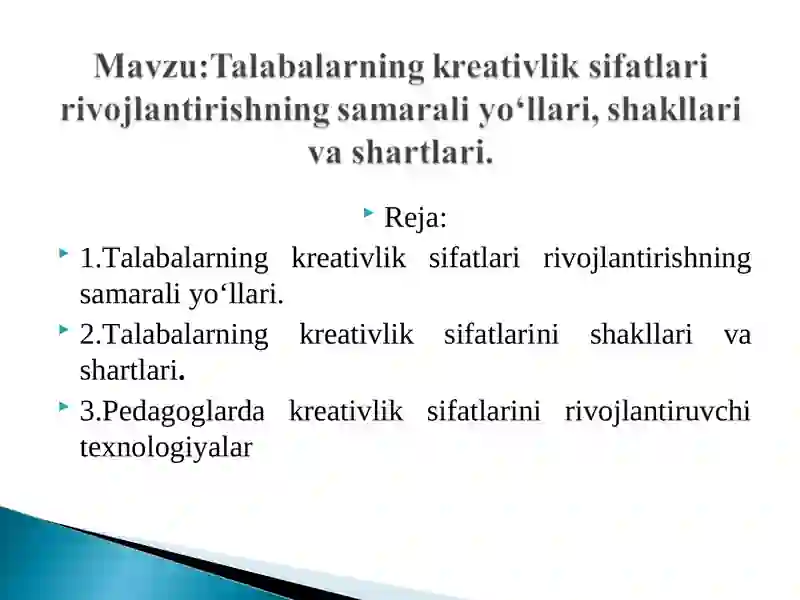 Mavzu:Talabalarning kreativlik sifatlari rivojlantirishning samarali yo‘llari, shakllari va shartlari.

Reja:

1.Talabalarning kreativlik sifatlari rivojlantirishning samarali yo‘llari.

2.Talabalarning kreativlik sifatlarini shakllari va shartlari.

3.Pedagoglarda kreativlik sifatlarini rivojlantiruvchi texnologiyalar